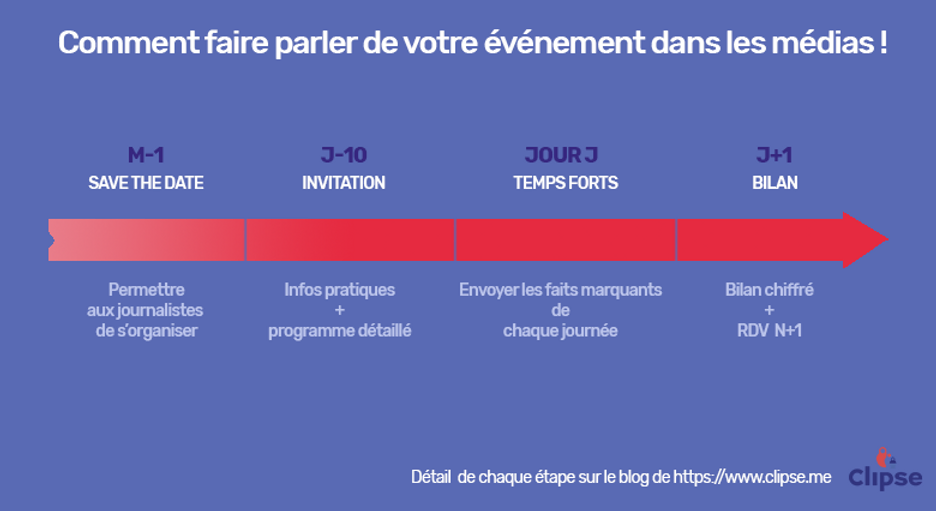 Comment faire parler de votre événement dans les médias !

M-1
SAVE THE DATE

J-10
INVITATION

JOUR J
TEMPS FORTS

J+1
BILAN

Permettre aux journalistes de s'organiser

Infos pratiques + programme détaillé

Envoyer les faits marquants de chaque journée

Bilan chiffré + RDV N+1

Détail de chaque étape sur le blog de https://www.clipse.me

Clipse